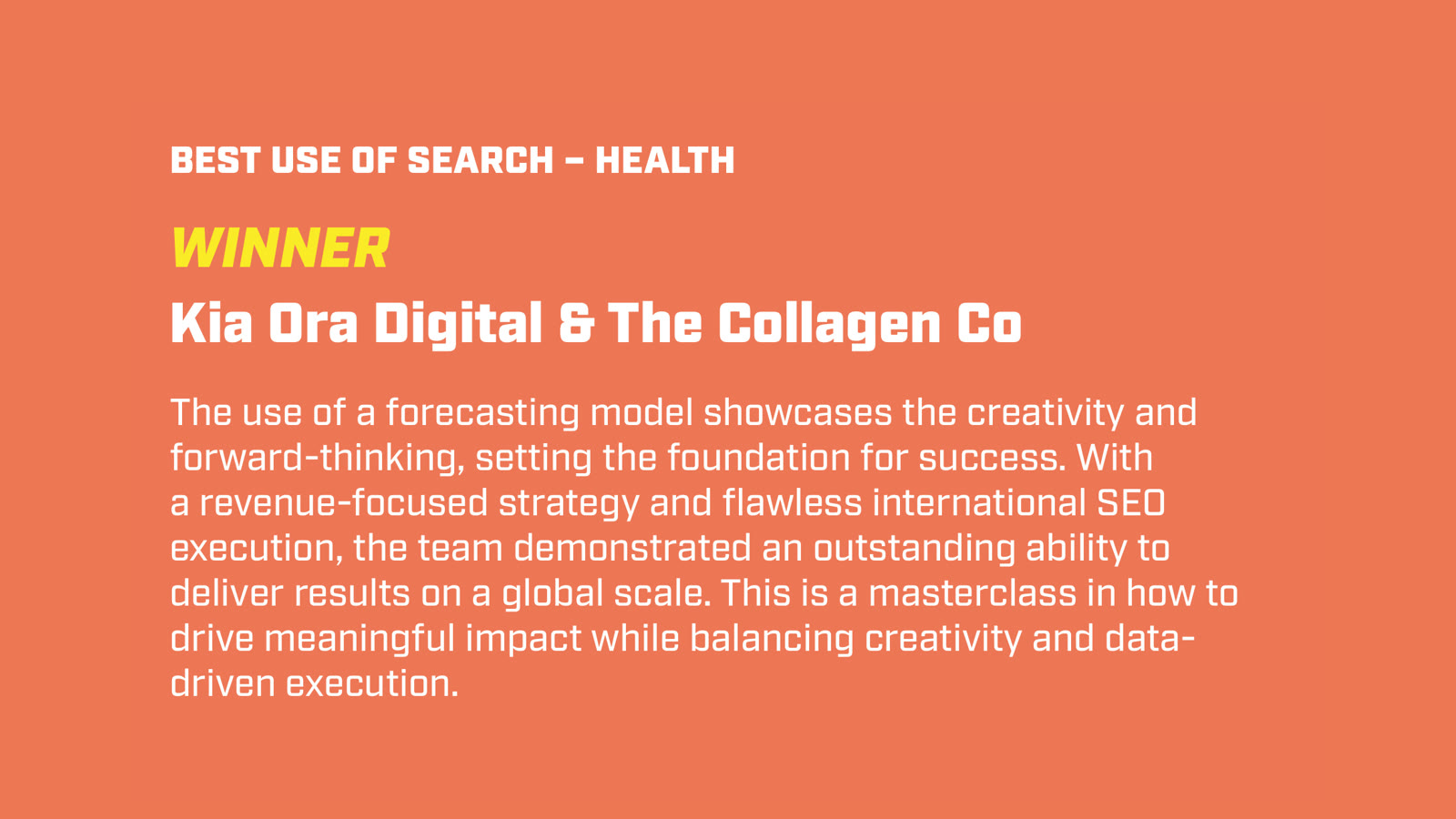 BEST USE OF SEARCH – HEALTH

WINNER

Kia Ora Digital & The Collagen Co

The use of a forecasting model showcases the creativity and forward-thinking, setting the foundation for success. With a revenue-focused strategy and flawless international SEO execution, the team demonstrated an outstanding ability to deliver results on a global scale. This is a masterclass in how to drive meaningful impact while balancing creativity and data-driven execution.